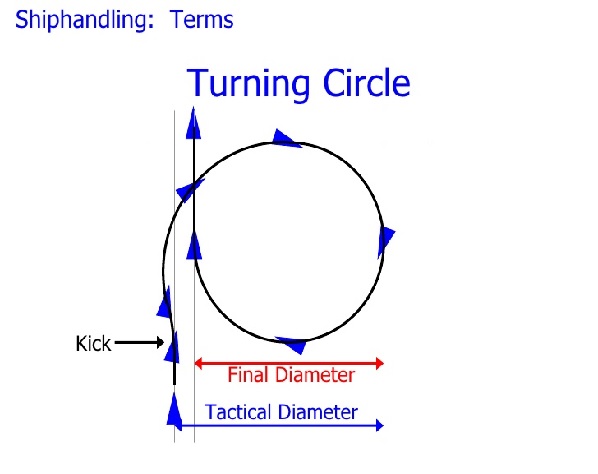 Shiphandling: Terms

Turning Circle

Kick

Final Diameter

Tactical Diameter